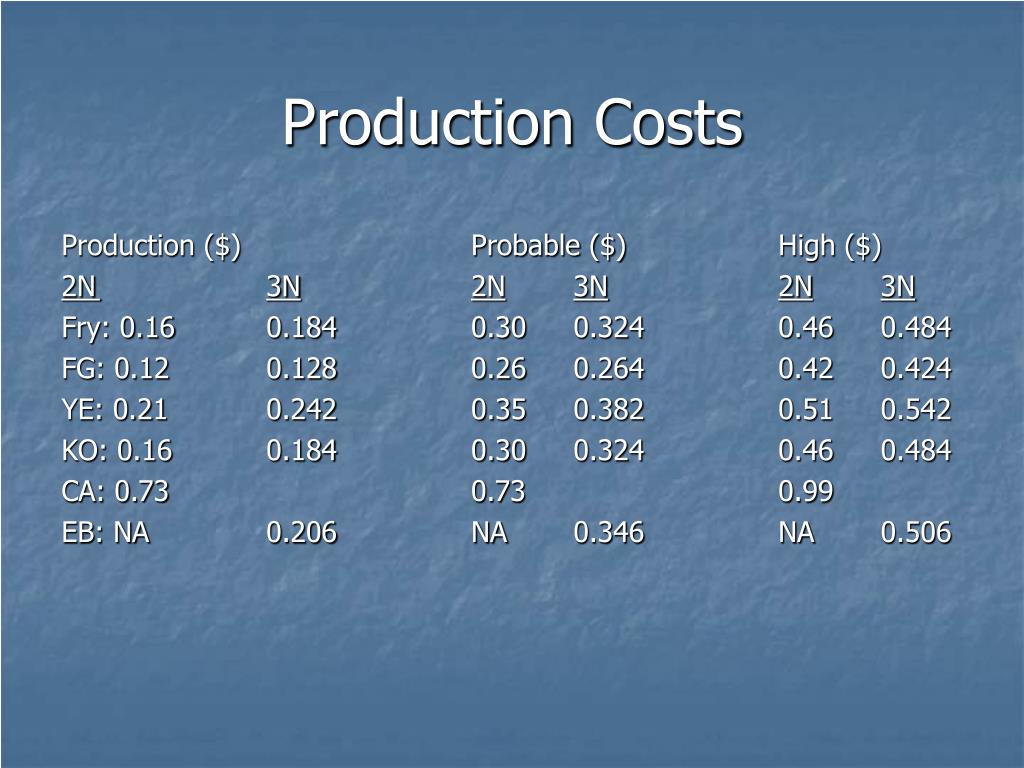 Production Costs

| Production ($) | | Probable ($) | | High ($) | |
|---|---|---|---|---|---|
| 2N | 3N | 2N | 3N | 2N | 3N |
| Fry: 0.16 | 0.184 | 0.30 | 0.324 | 0.46 | 0.484 |
| FG: 0.12 | 0.128 | 0.26 | 0.264 | 0.42 | 0.424 |
| YE: 0.21 | 0.242 | 0.35 | 0.382 | 0.51 | 0.542 |
| KO: 0.16 | 0.184 | 0.30 | 0.324 | 0.46 | 0.484 |
| CA: 0.73 | | 0.73 | | 0.99 | |
| EB: NA | 0.206 | NA | 0.346 | NA | 0.506 |